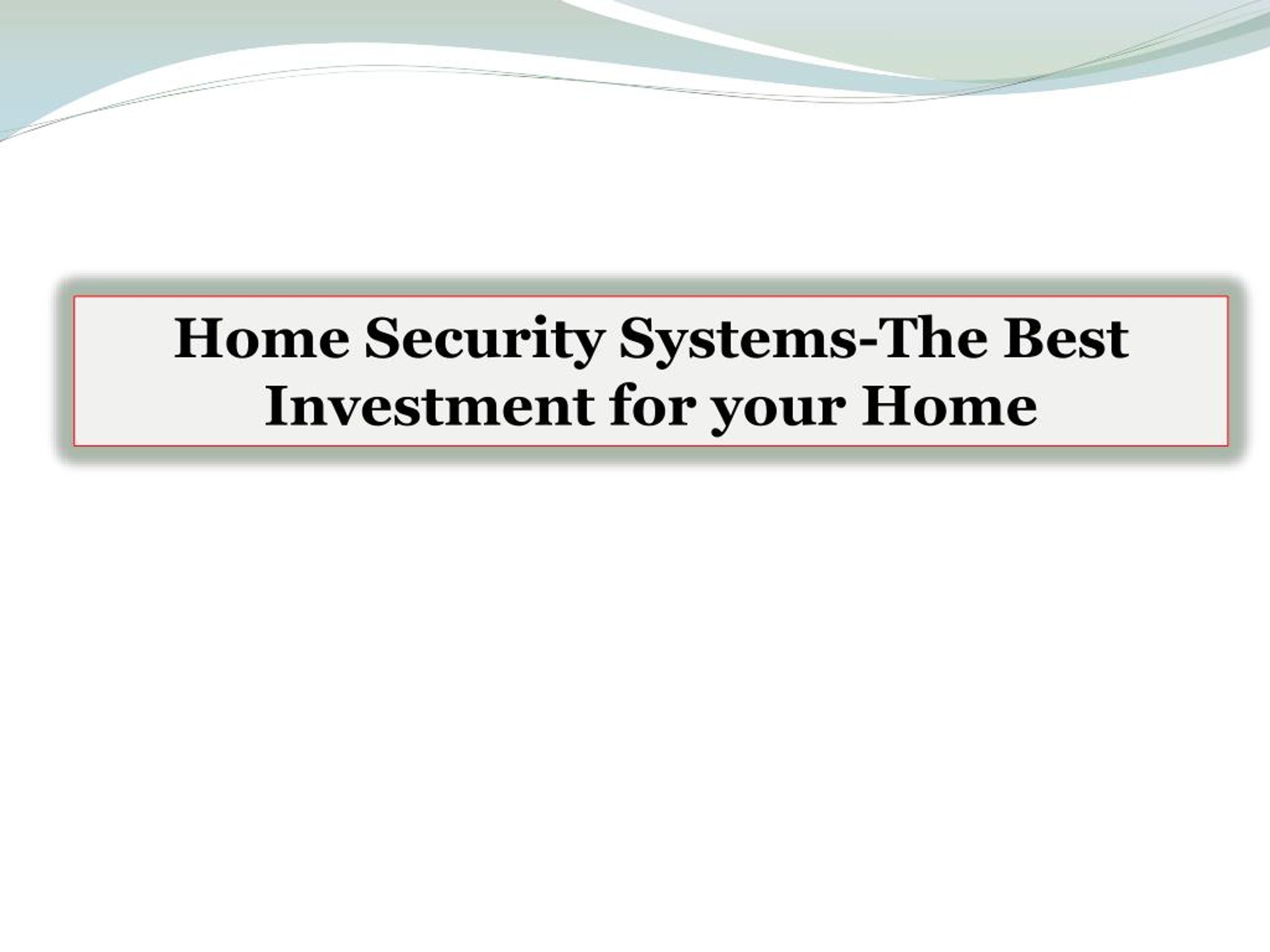 Home Security Systems-The Best Investment for your Home